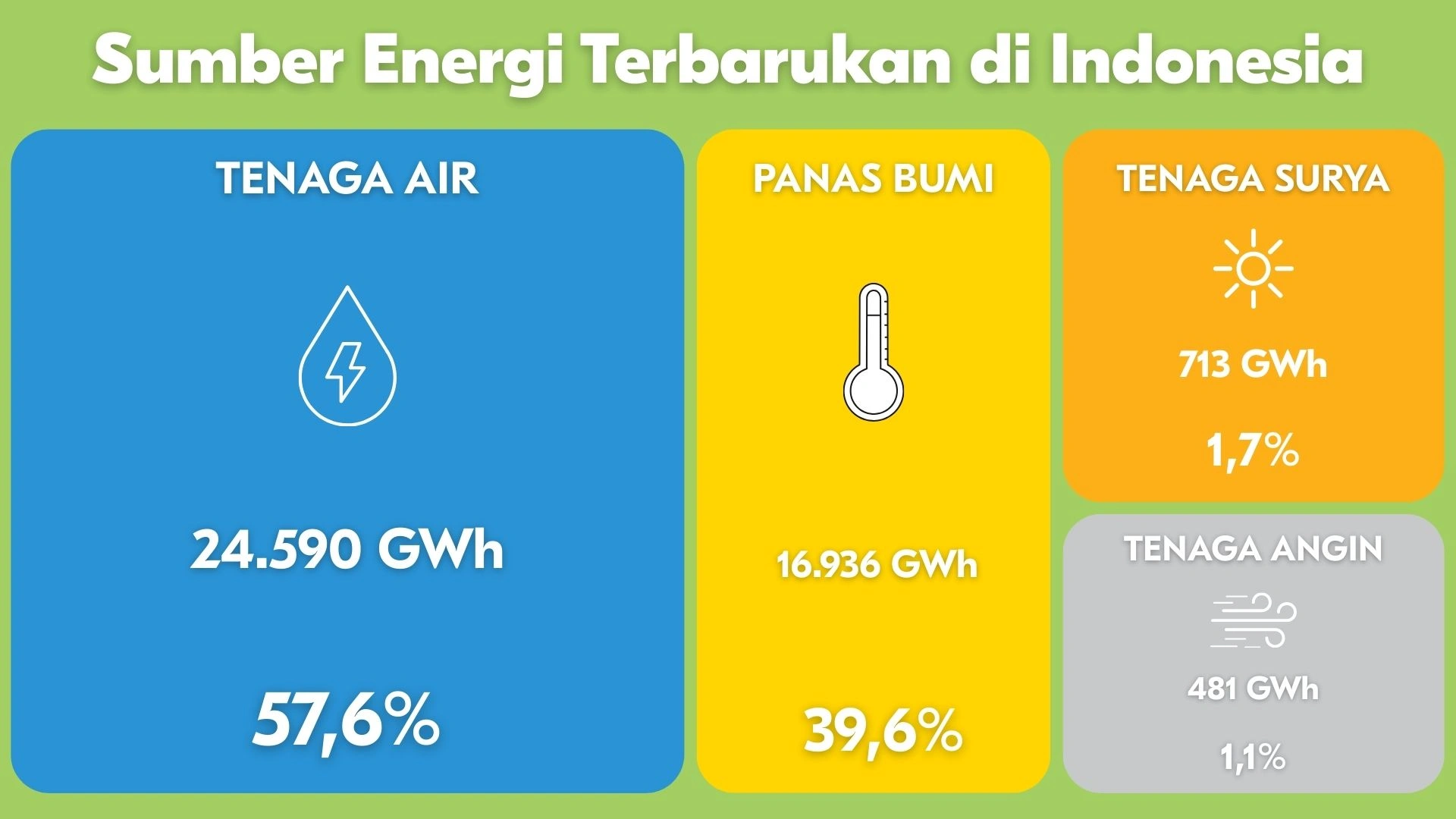 Sumber Energi Terbarukan di Indonesia

TENAGA AIR

24.590 GWh

57,6%

PANAS BUMI

16.936 GWh

39,6%

TENAGA SURYA

713 GWh

1,7%

TENAGA ANGIN

481 GWh

1,1%